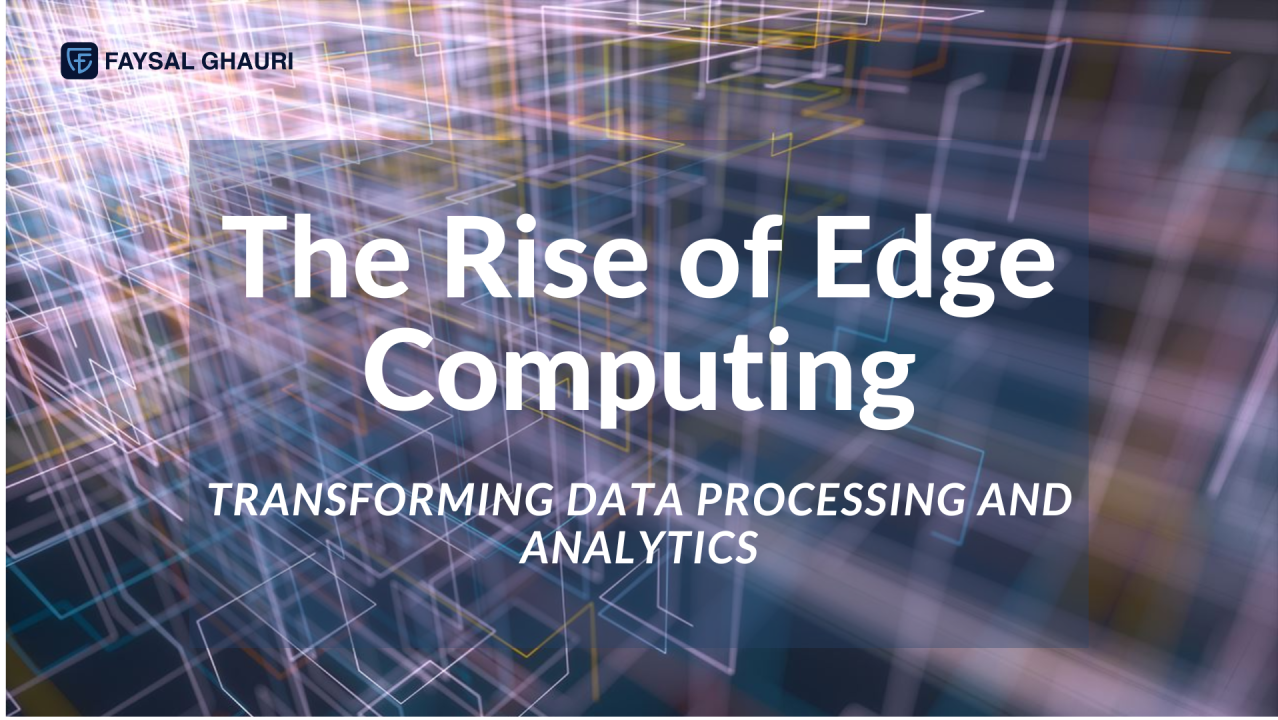 FAYSAL GHAURI

The Rise of Edge Computing

TRANSFORMING DATA PROCESSING AND ANALYTICS